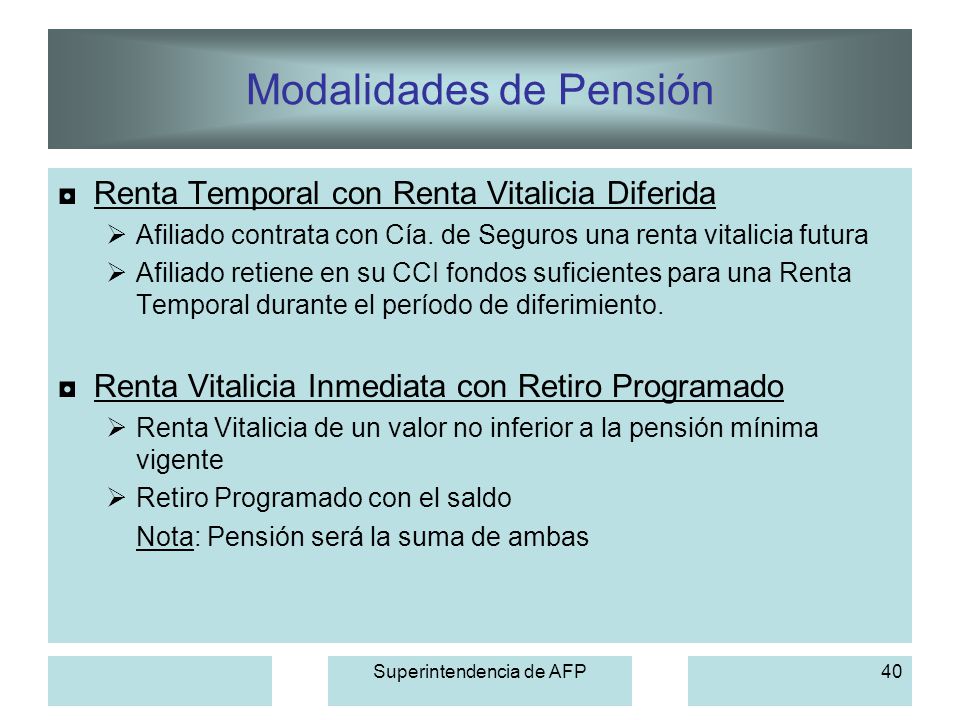 Modalidades de Pensión

◘ Renta Temporal con Renta Vitalicia Diferida

➢ Afiliado contrata con Cía. de Seguros una renta vitalicia futura

➢ Afiliado retiene en su CCI fondos suficientes para una Renta Temporal durante el período de diferimiento.

◘ Renta Vitalicia Inmediata con Retiro Programado

➢ Renta Vitalicia de un valor no inferior a la pensión mínima vigente

➢ Retiro Programado con el saldo

Nota: Pensión será la suma de ambas

Superintendencia de AFP

40